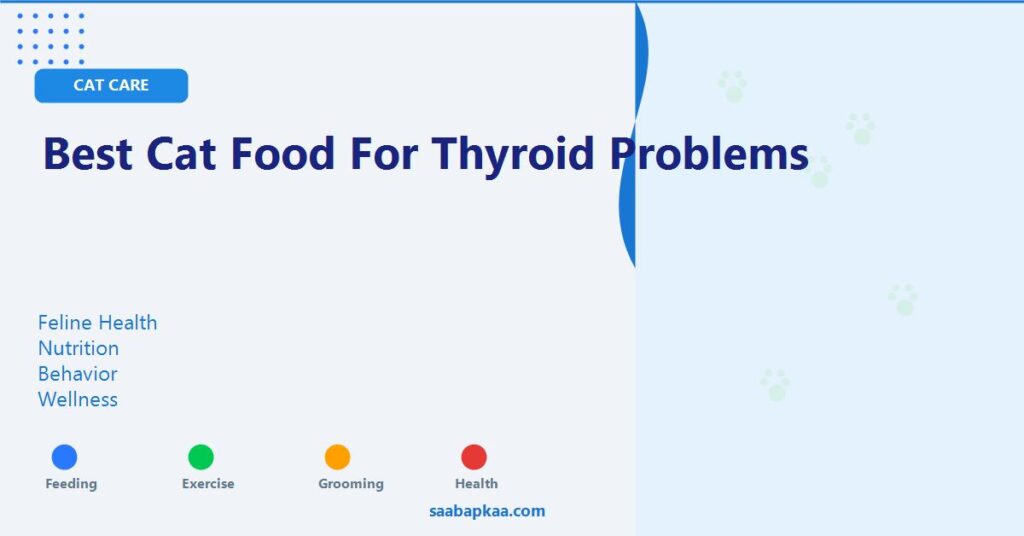 CAT CARE

Best Cat Food For Thyroid Problems

Feline Health
Nutrition
Behavior
Wellness

Feeding
Exercise
Grooming
Health

saabapkaa.com